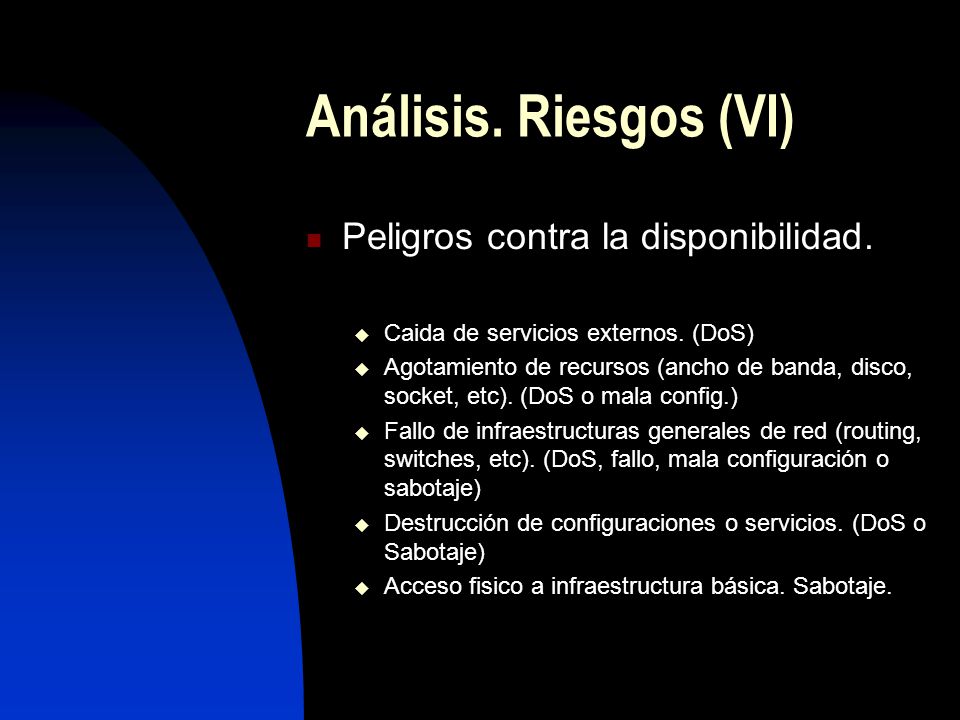 Análisis. Riesgos (VI)

Peligros contra la disponibilidad.

Caida de servicios externos. (DoS)
Agotamiento de recursos (ancho de banda, disco, socket, etc). (DoS o mala config.)
Fallo de infraestructuras generales de red (routing, switches, etc). (DoS, fallo, mala configuración o sabotaje)
Destrucción de configuraciones o servicios. (DoS o Sabotaje)
Acceso fisico a infraestructura básica. Sabotaje.